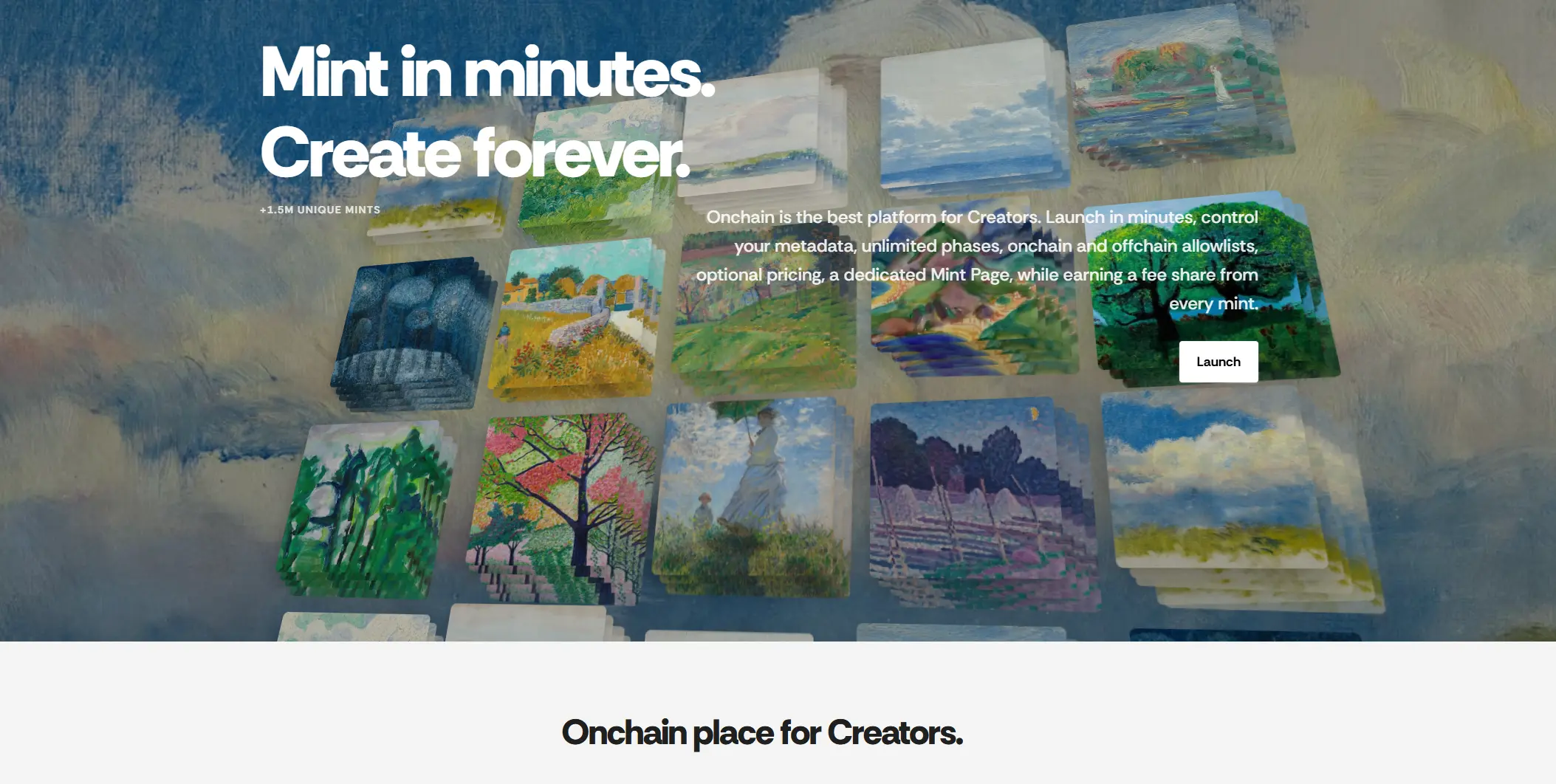 Mint in minutes.
Create forever.

+1.5M UNIQUE MINTS

Onchain is the best platform for Creators. Launch in minutes, control your metadata, unlimited phases, onchain and offchain allowlists, optional pricing, a dedicated Mint Page, while earning a fee share from every mint.

Launch

Onchain place for Creators.